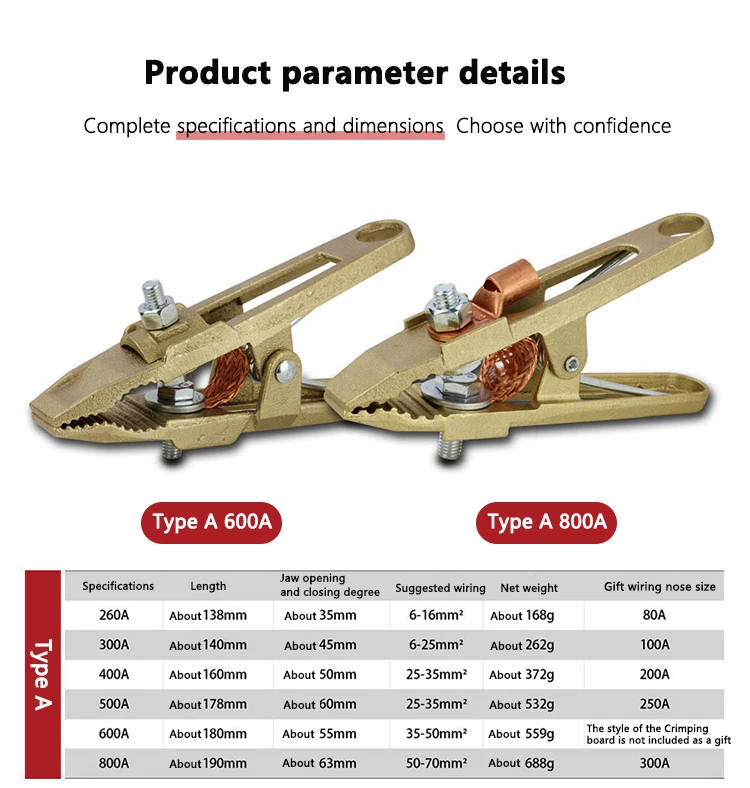 Product parameter details

Complete specifications and dimensions Choose with confidence

Type A 600A

Type A 800A

Type A

| Specifications | Length | Jaw opening and closing degree | Suggested wiring | Net weight | Gift wiring nose size |
|---|---|---|---|---|---|
| 260A | About 138mm | About 35mm | 6-16mm² | About 168g | 80A |
| 300A | About 140mm | About 45mm | 6-25mm² | About 262g | 100A |
| 400A | About 160mm | About 50mm | 25-35mm² | About 372g | 200A |
| 500A | About 178mm | About 60mm | 25-35mm² | About 532g | 250A |
| 600A | About 180mm | About 55mm | 35-50mm² | About 559g | The style of the Crimping board is not included as a gift |
| 800A | About 190mm | About 63mm | 50-70mm² | About 688g | 300A |